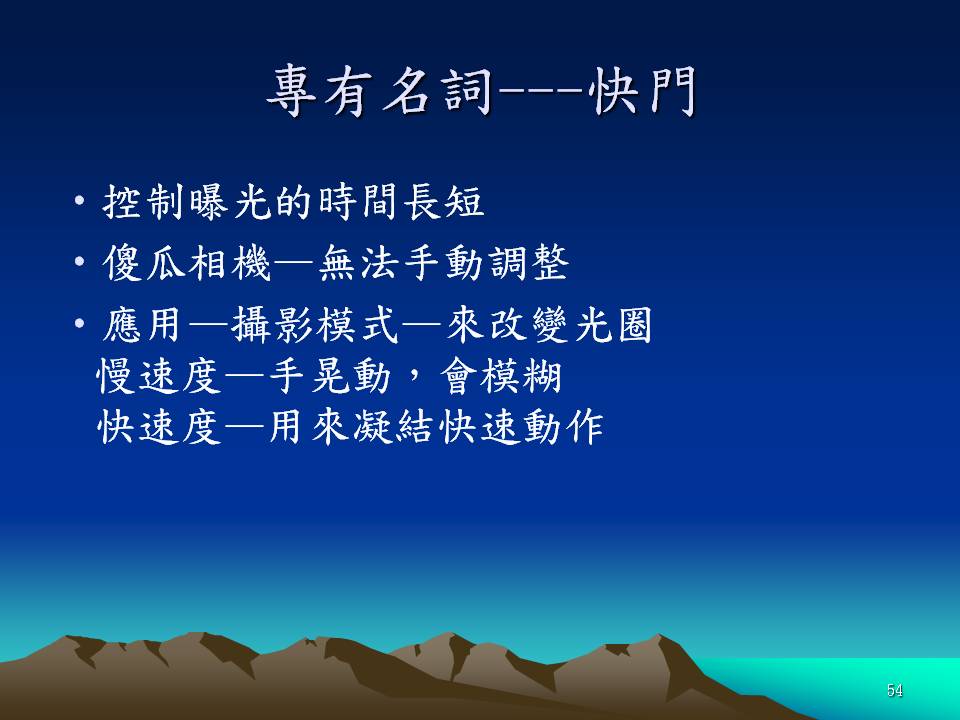 專有名詞---快門

• 控制曝光的時間長短
• 傻瓜相機—無法手動調整
• 應用—攝影模式—來改變光圈
慢速度—手晃動，會模糊
快速度—用來凝結快速動作

54